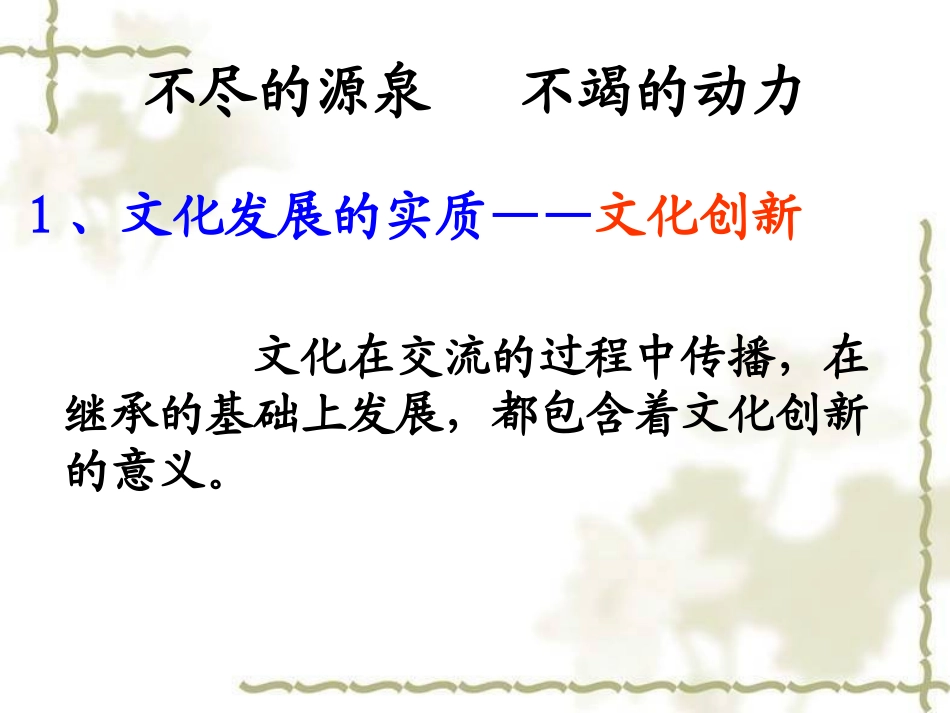 不尽的源泉　不竭的动力

1、文化发展的实质——文化创新

文化在交流的过程中传播，在继承的基础上发展，都包含着文化创新的意义。